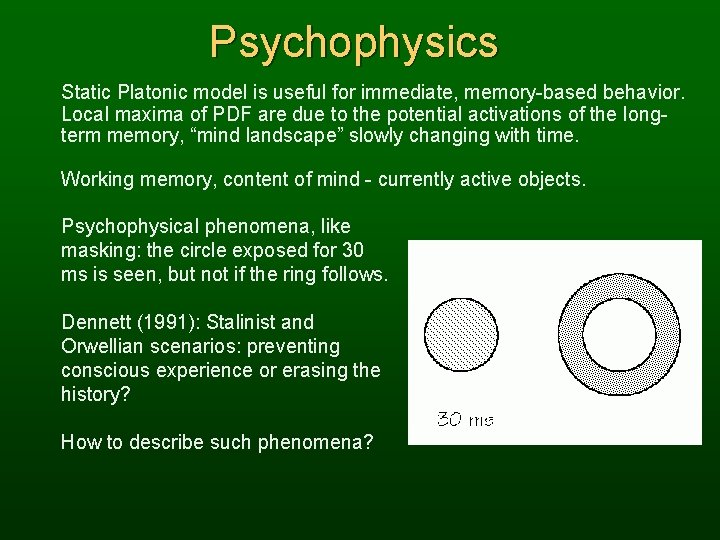 Psychophysics

Static Platonic model is useful for immediate, memory-based behavior. Local maxima of PDF are due to the potential activations of the long-term memory, “mind landscape” slowly changing with time.

Working memory, content of mind - currently active objects.

Psychophysical phenomena, like masking: the circle exposed for 30 ms is seen, but not if the ring follows.

Dennett (1991): Stalinist and Orwellian scenarios: preventing conscious experience or erasing the history?

How to describe such phenomena?

30 ms